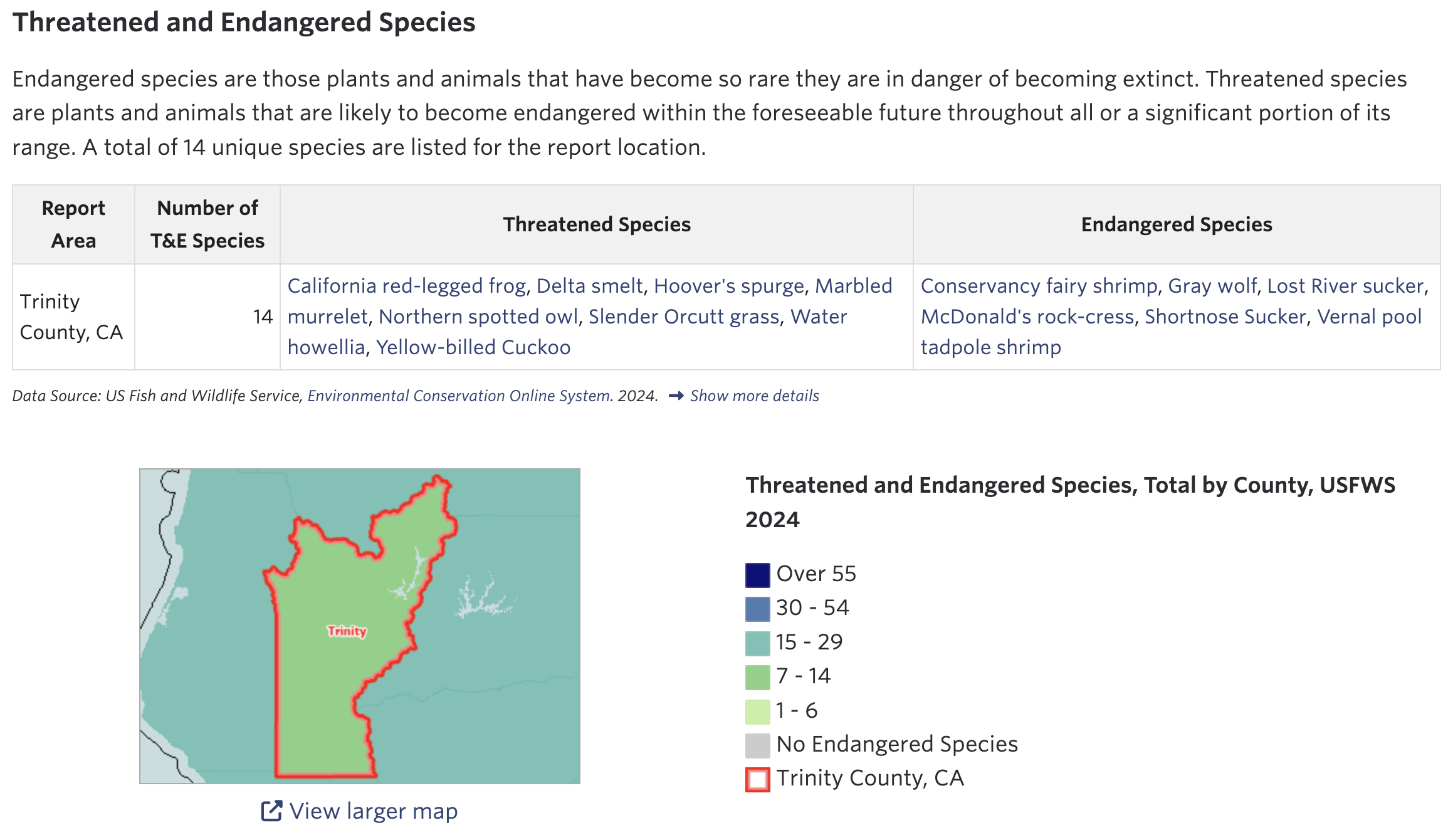 Threatened and Endangered Species

Endangered species are those plants and animals that have become so rare they are in danger of becoming extinct. Threatened species are plants and animals that are likely to become endangered within the foreseeable future throughout all or a significant portion of its range. A total of 14 unique species are listed for the report location.

| Report Area | Number of T&E Species | Threatened Species | Endangered Species |
|---|---|---|---|
| Trinity County, CA | 14 | California red-legged frog, Delta smelt, Hoover's spurge, Marbled murrelet, Northern spotted owl, Slender Orcutt grass, Water howellia, Yellow-billed Cuckoo | Conservancy fairy shrimp, Gray wolf, Lost River sucker, McDonald's rock-cress, Shortnose Sucker, Vernal pool tadpole shrimp |

Data Source: US Fish and Wildlife Service, Environmental Conservation Online System. 2024. → Show more details

Trinity

View larger map

Threatened and Endangered Species, Total by County, USFWS 2024

Over 55
30 - 54
15 - 29
7 - 14
1 - 6
No Endangered Species
Trinity County, CA